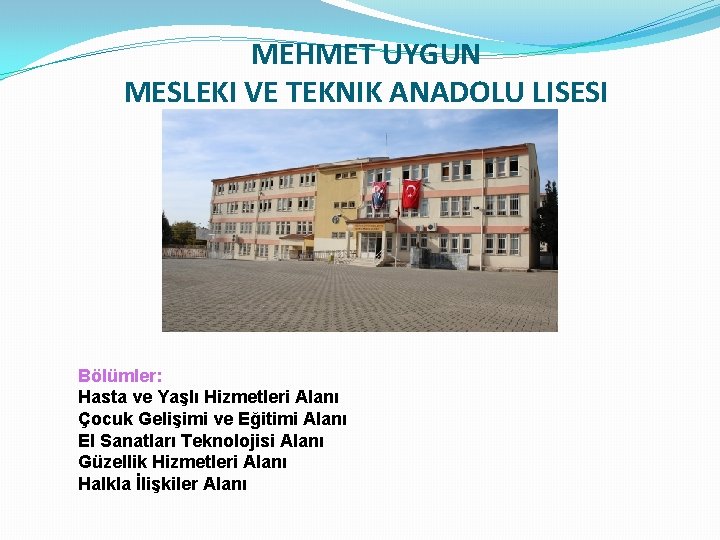 MEHMET UYGUN
MESLEKI VE TEKNIK ANADOLU LISESI

Bölümler:
Hasta ve Yaşlı Hizmetleri Alanı
Çocuk Gelişimi ve Eğitimi Alanı
El Sanatları Teknolojisi Alanı
Güzellik Hizmetleri Alanı
Halkla İlişkiler Alanı